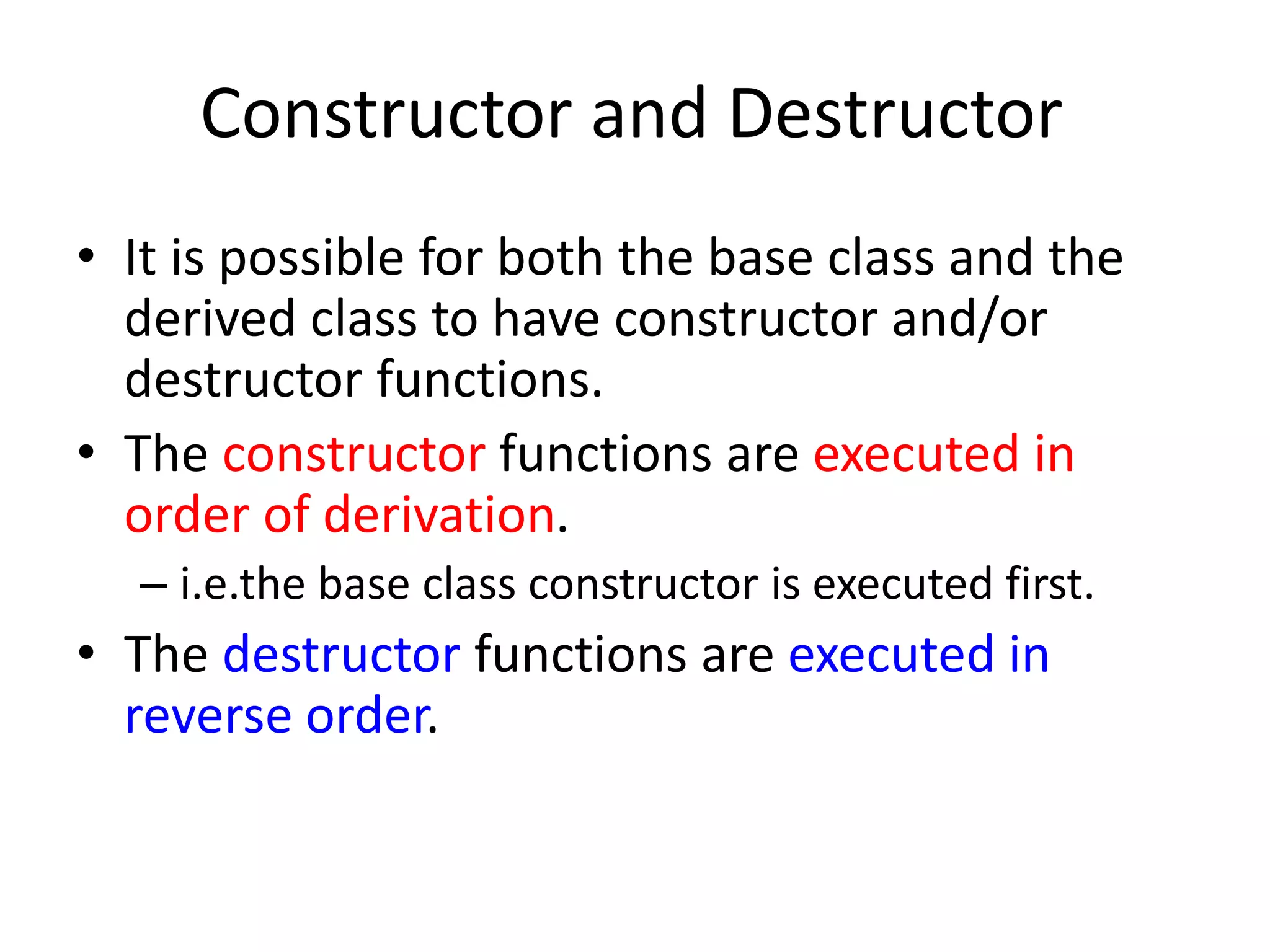 Constructor and Destructor

• It is possible for both the base class and the derived class to have constructor and/or destructor functions.

• The constructor functions are executed in order of derivation.

– i.e.the base class constructor is executed first.

• The destructor functions are executed in reverse order.